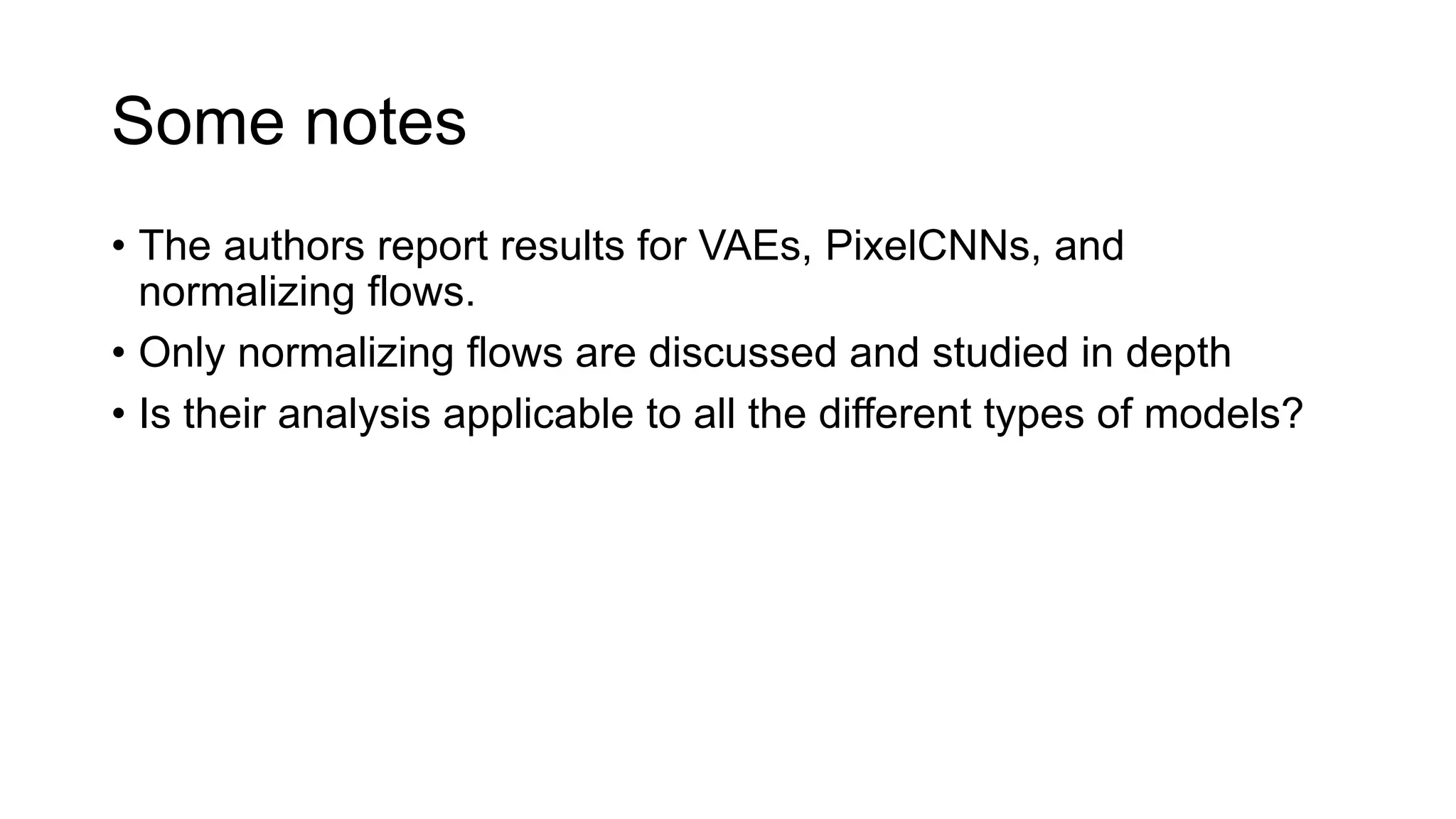 Some notes

• The authors report results for VAEs, PixelCNNs, and normalizing flows.
• Only normalizing flows are discussed and studied in depth
• Is their analysis applicable to all the different types of models?